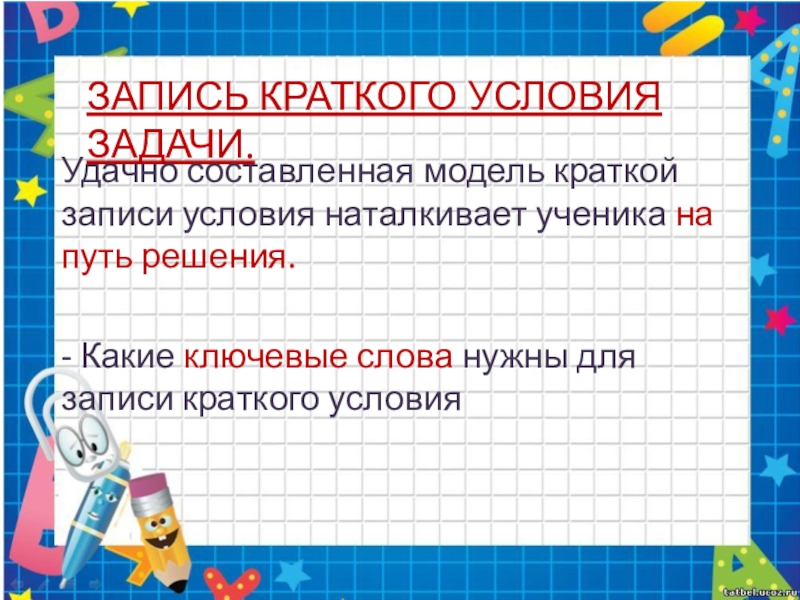 ЗАПИСЬ КРАТКОГО УСЛОВИЯ ЗАДАЧИ.

Удачно составленная модель краткой записи условия наталкивает ученика на путь решения.

- Какие ключевые слова нужны для записи краткого условия

tatbel.ucoz.ru